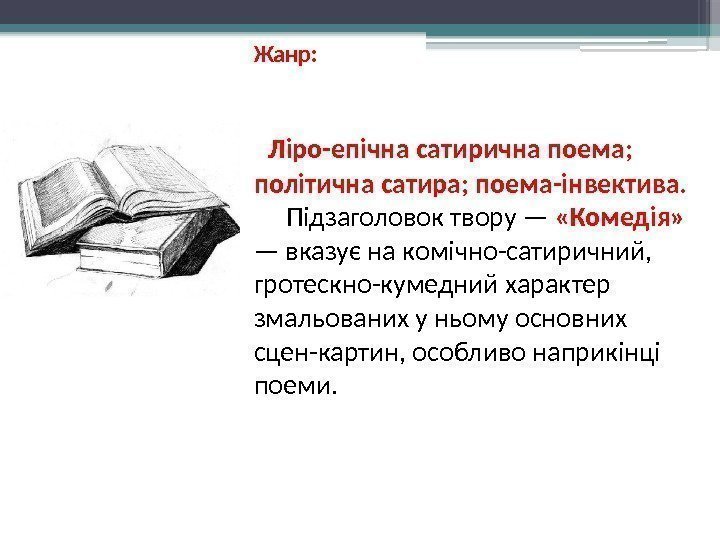 Жанр:

Ліро-епічна сатирична поема; політична сатира; поема-інвектива.

Підзаголовок твору — «Комедія» — вказує на комічно-сатиричний, гротескно-кумедний характер змальованих у ньому основних сцен-картин, особливо наприкінці поеми.